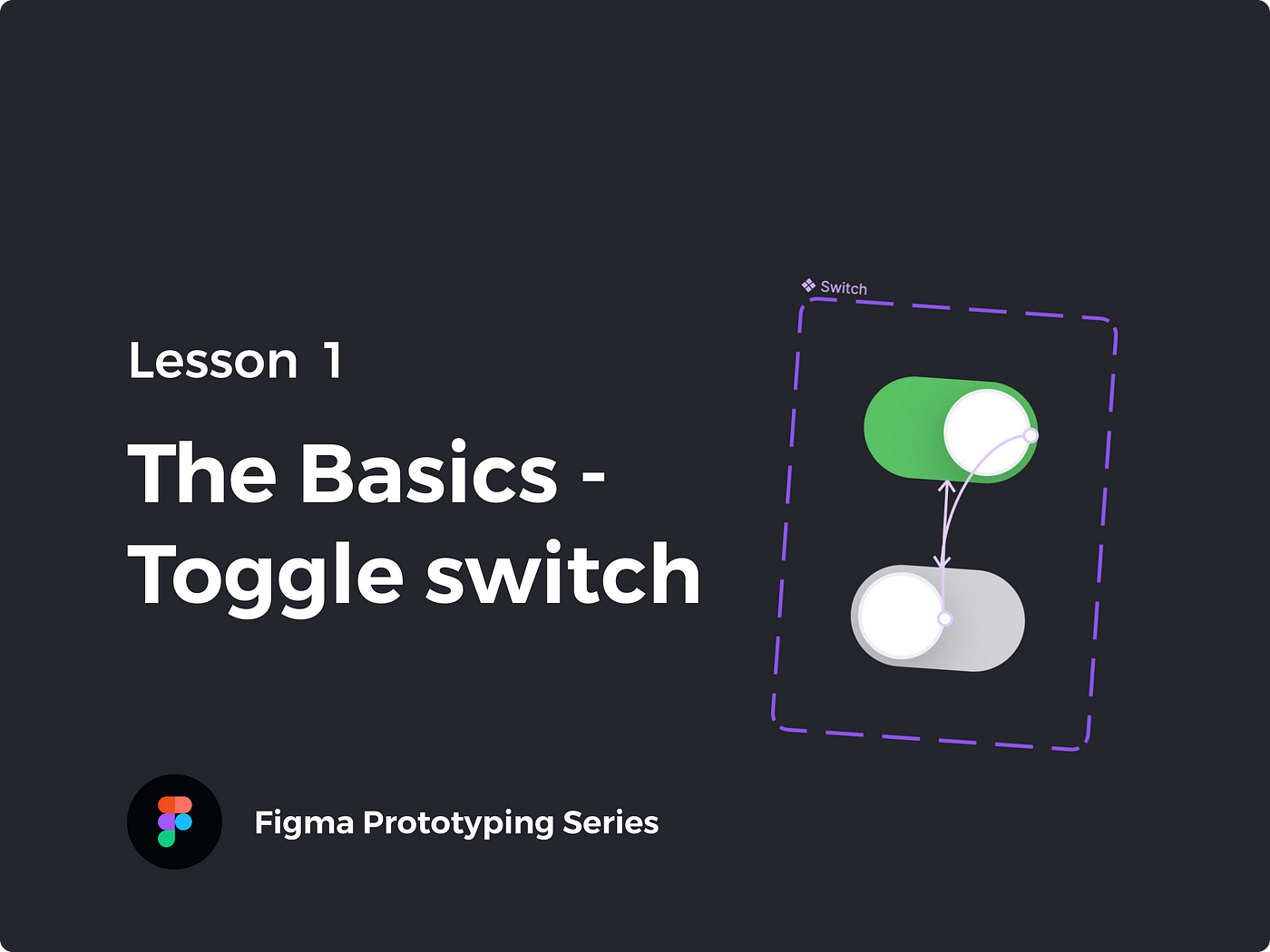 Lesson 1

The Basics - Toggle switch

Switch

Figma Prototyping Series